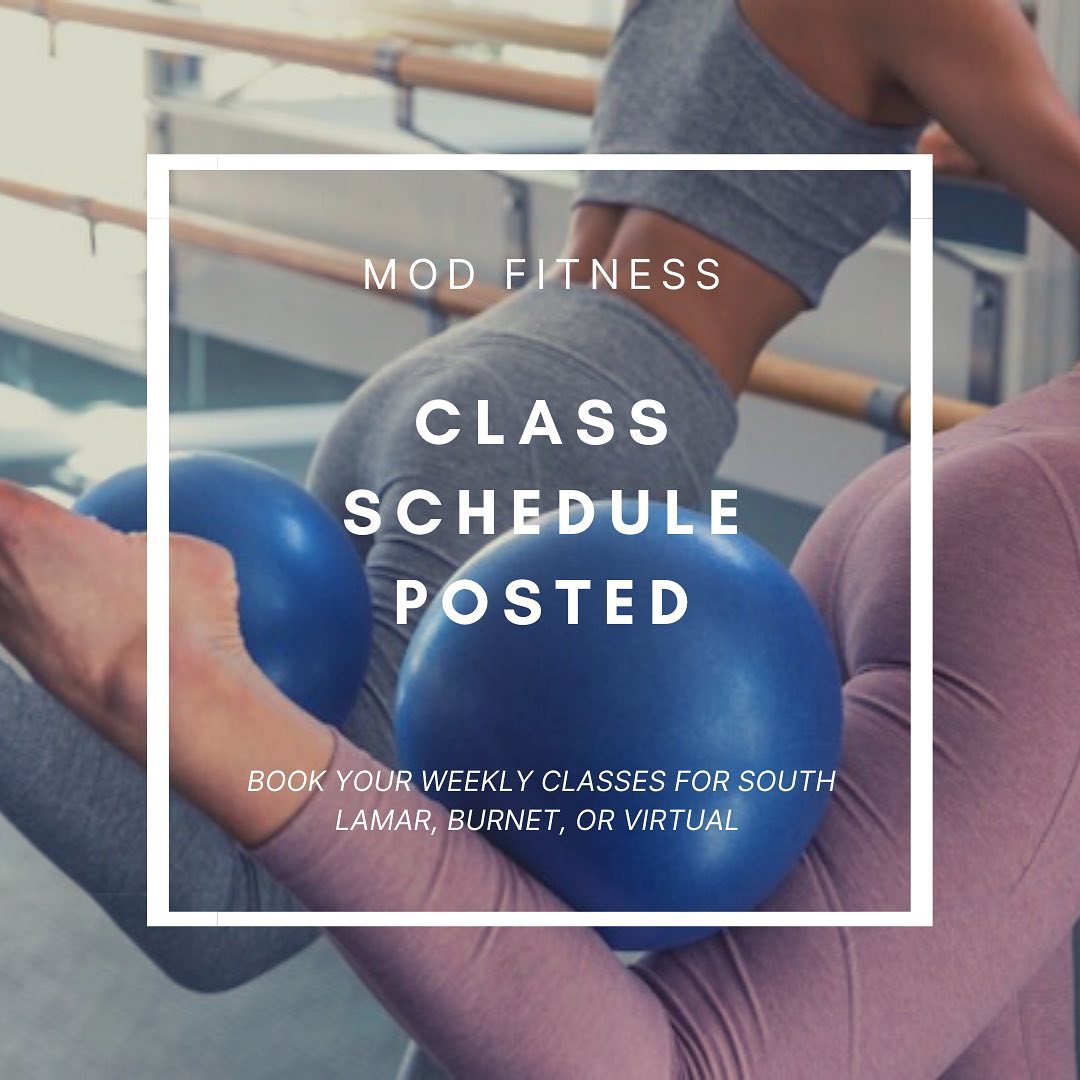 MOD FITNESS

CLASS SCHEDULE POSTED

BOOK YOUR WEEKLY CLASSES FOR SOUTH LAMAR, BURNET, OR VIRTUAL